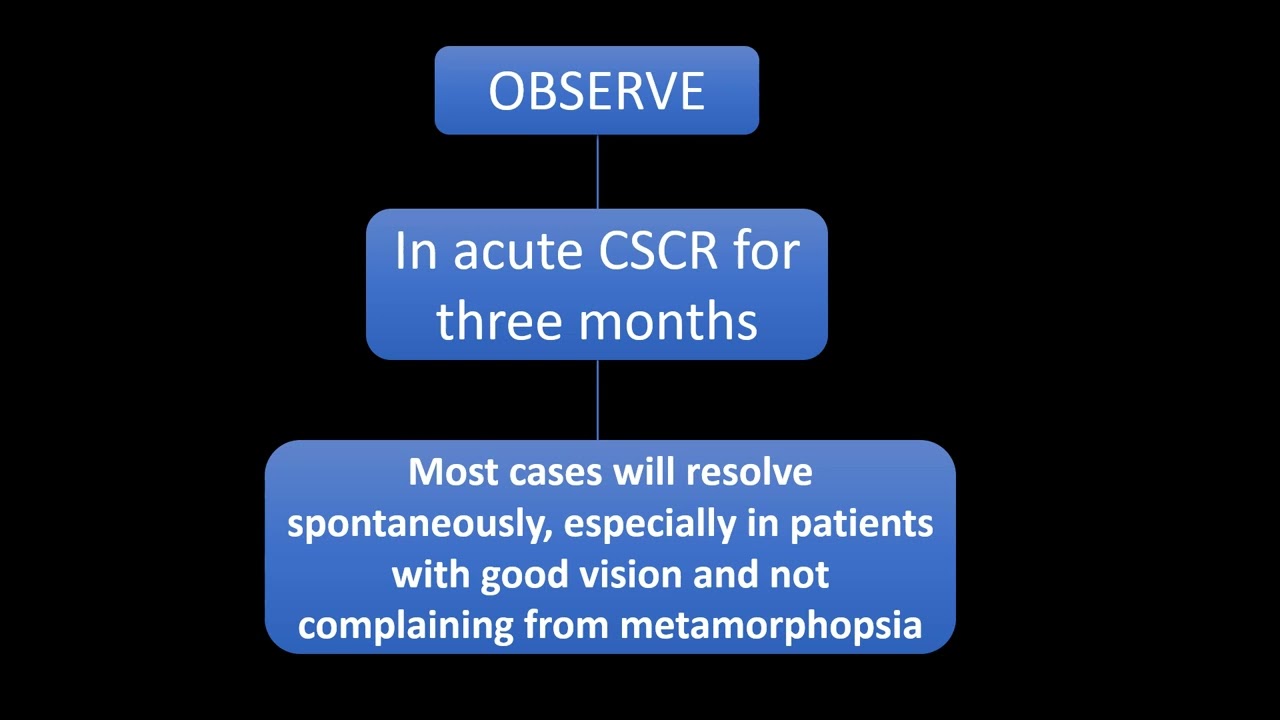 OBSERVE

In acute CSCR for three months

Most cases will resolve spontaneously, especially in patients with good vision and not complaining from metamorphopsia